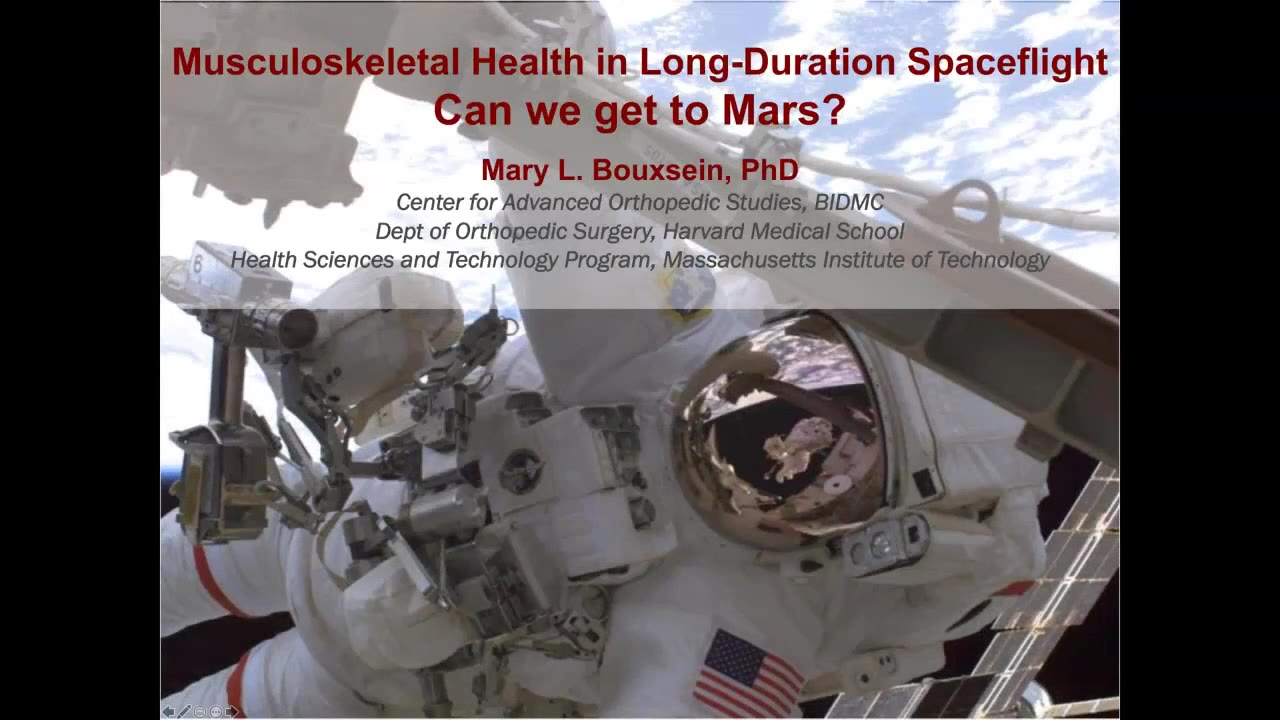 Musculoskeletal Health in Long-Duration Spaceflight
Can we get to Mars?

Mary L. Bouxsein, PhD
Center for Advanced Orthopedic Studies, BIDMC
Dept of Orthopedic Surgery, Harvard Medical School
Health Sciences and Technology Program, Massachusetts Institute of Technology

6